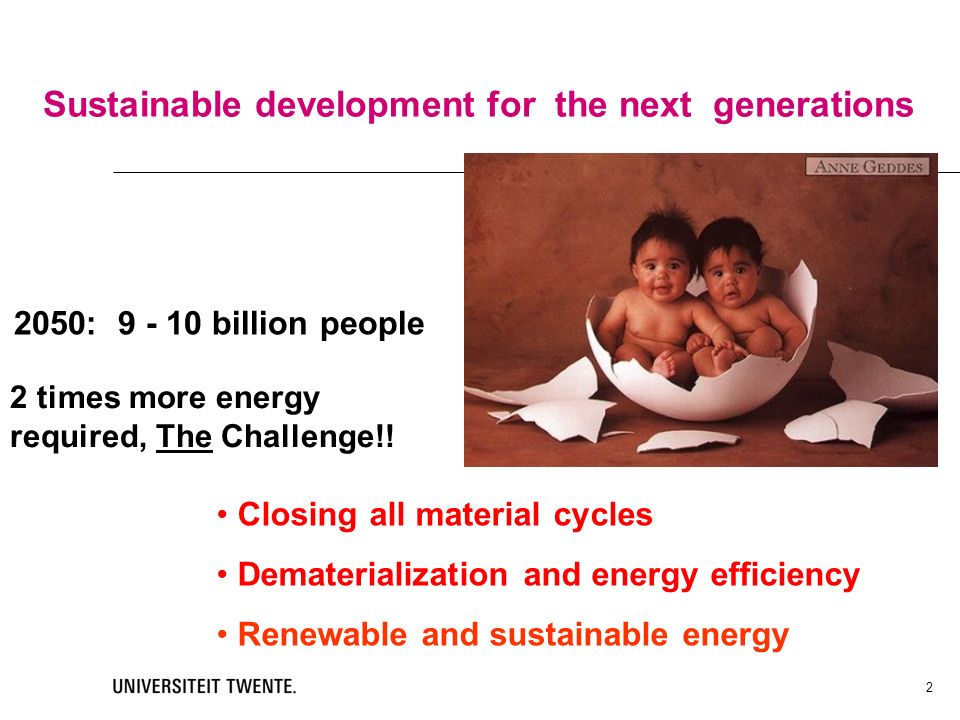 Sustainable development for the next generations

ANNE GEDDES

2050: 9 - 10 billion people

2 times more energy required, The Challenge!!

• Closing all material cycles
• Dematerialization and energy efficiency
• Renewable and sustainable energy

UNIVERSITEIT TWENTE.

2